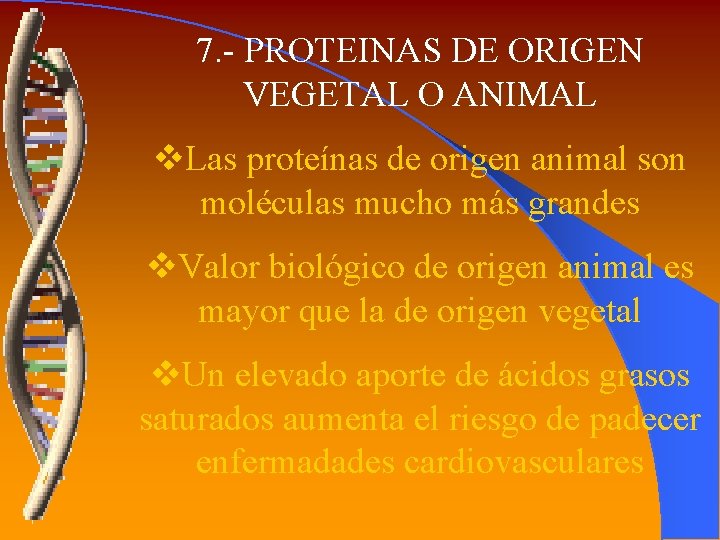 7.- PROTEINAS DE ORIGEN VEGETAL O ANIMAL

❖Las proteínas de origen animal son moléculas mucho más grandes

❖Valor biológico de origen animal es mayor que la de origen vegetal

❖Un elevado aporte de ácidos grasos saturados aumenta el riesgo de padecer enfermadades cardiovasculares